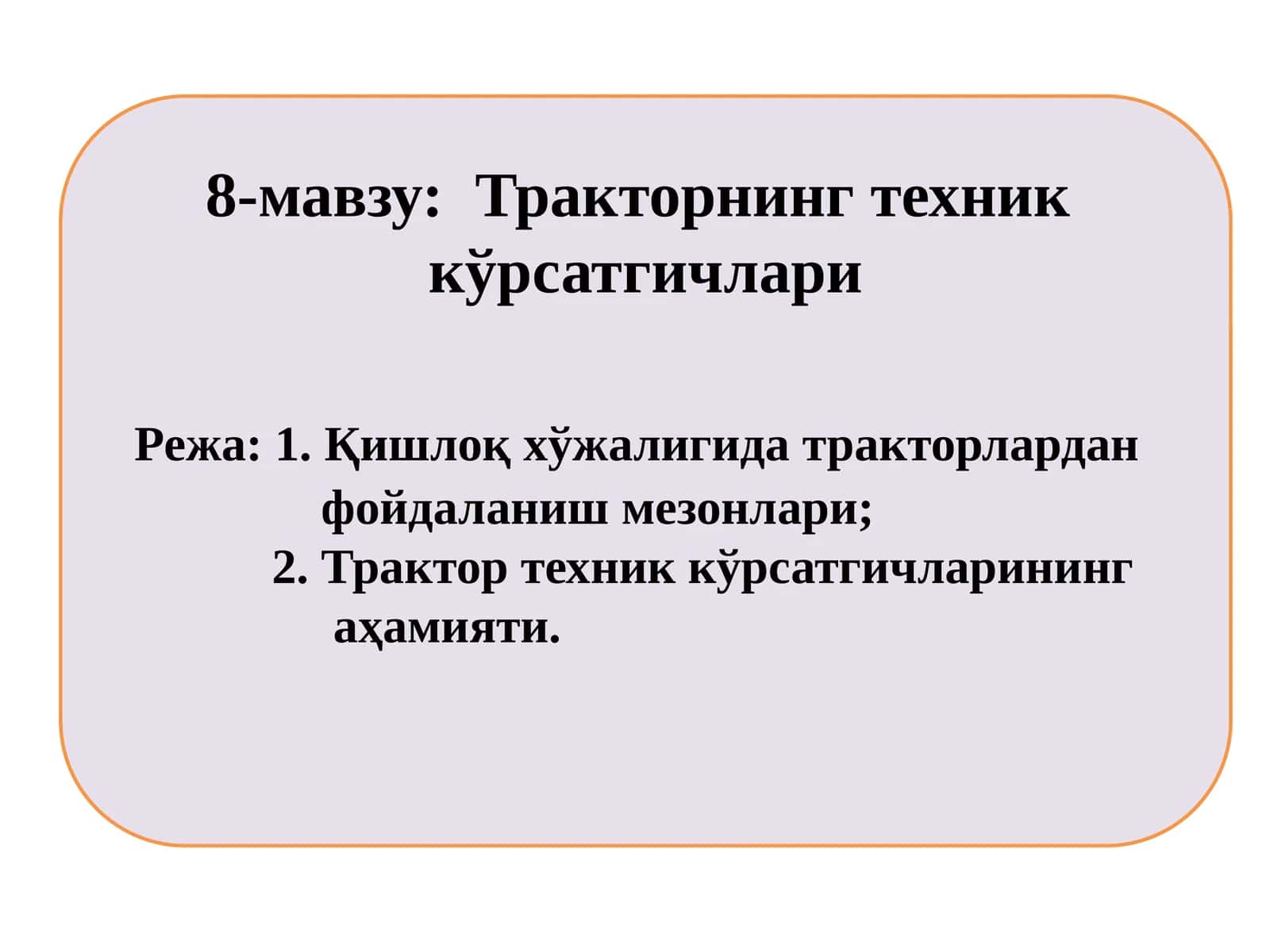 8-мавзу: Тракторнинг техник кўрсатгичлари

Режа: 1. Қишлоқ хўжалигида тракторлардан фойдаланиш мезонлари;
2. Трактор техник кўрсатгичларининг аҳамияти.